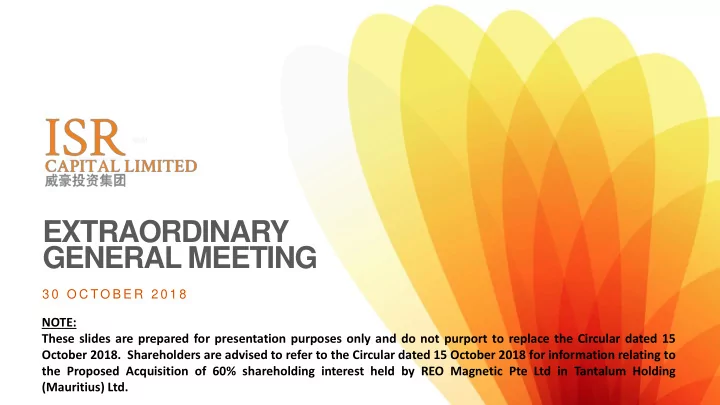 ISR
CAPITAL LIMITED
威豪投资集团

EXTRAORDINARY GENERAL MEETING

30 OCTOBER 2018

NOTE:
These slides are prepared for presentation purposes only and do not purport to replace the Circular dated 15 October 2018. Shareholders are advised to refer to the Circular dated 15 October 2018 for information relating to the Proposed Acquisition of 60% shareholding interest held by REO Magnetic Pte Ltd in Tantalum Holding (Mauritius) Ltd.